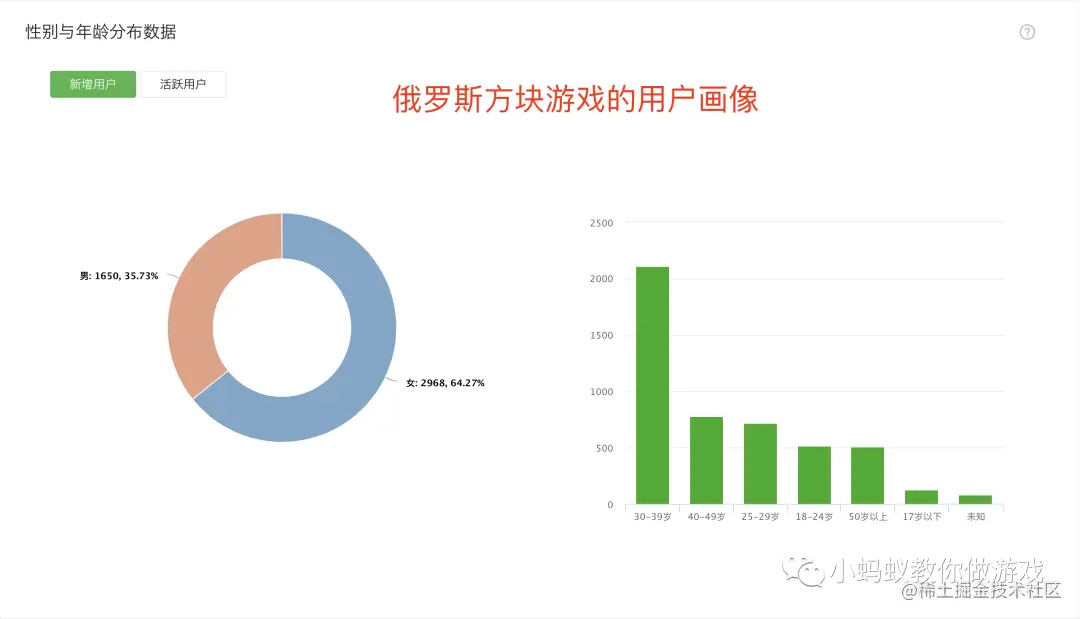 性别与年龄分布数据

?

新增用户
活跃用户

俄罗斯方块游戏的用户画像

男: 1650, 35.73%
女: 2968, 64.27%

2500
2000
1500
1000
500
0

30-39岁
40-49岁
25-29岁
18-24岁
50岁以上
17岁以下
未知

小蚂蚁教你做游戏
@稀土掘金技术社区